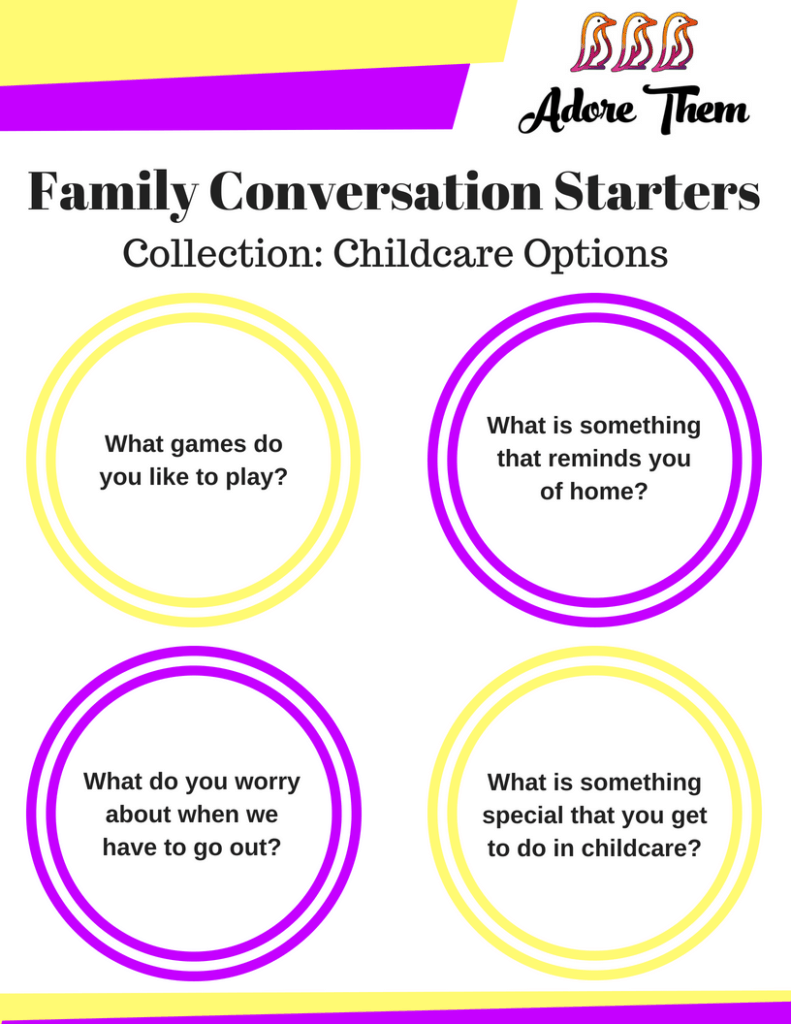 Adore Them

Family Conversation Starters

Collection: Childcare Options

What games do you like to play?

What is something that reminds you of home?

What do you worry about when we have to go out?

What is something special that you get to do in childcare?